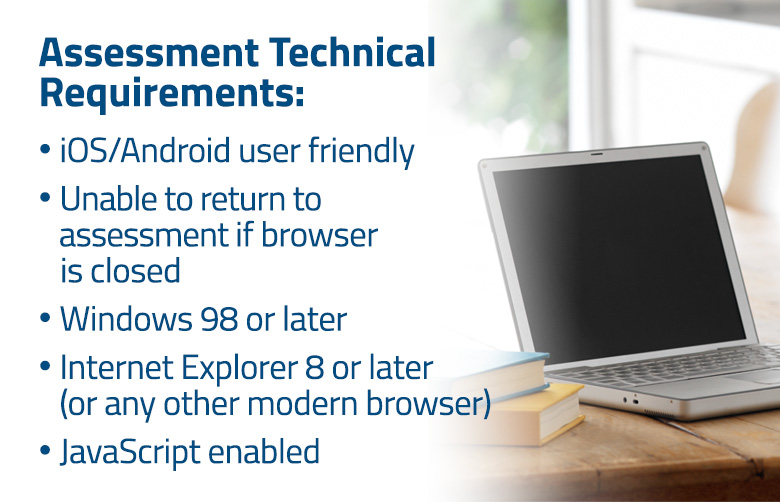 Assessment Technical Requirements:

• iOS/Android user friendly

• Unable to return to assessment if browser is closed

• Windows 98 or later

• Internet Explorer 8 or later (or any other modern browser)

• JavaScript enabled